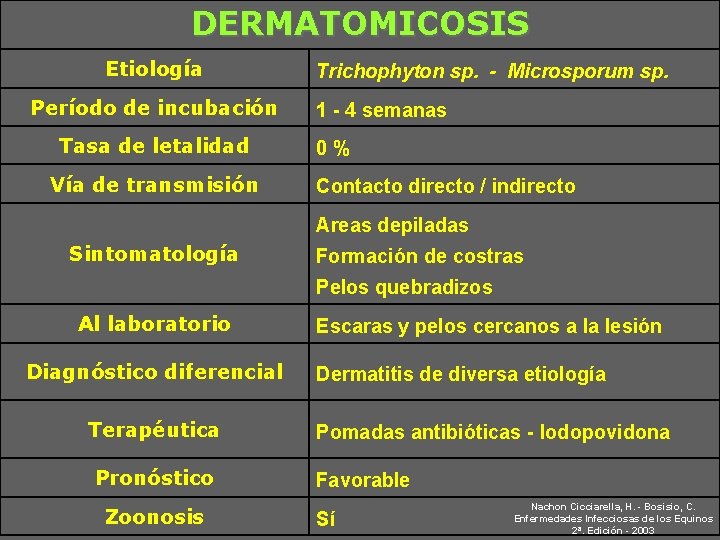 DERMATOMICOSIS

| Etiología | Trichophyton sp. - Microsporum sp. |
|---|---|
| Período de incubación | 1 - 4 semanas |
| Tasa de letalidad | 0 % |
| Vía de transmisión | Contacto directo / indirecto |
| Sintomatología | Areas depiladas Formación de costras Pelos quebradizos |
| Al laboratorio | Escaras y pelos cercanos a la lesión |
| Diagnóstico diferencial | Dermatitis de diversa etiología |
| Terapéutica | Pomadas antibióticas - Iodopovidona |
| Pronóstico | Favorable |
| Zoonosis | Sí |

Nachon Cicciarella, H. - Bosisio, C.
Enfermedades Infecciosas de los Equinos
2ª. Edición - 2003